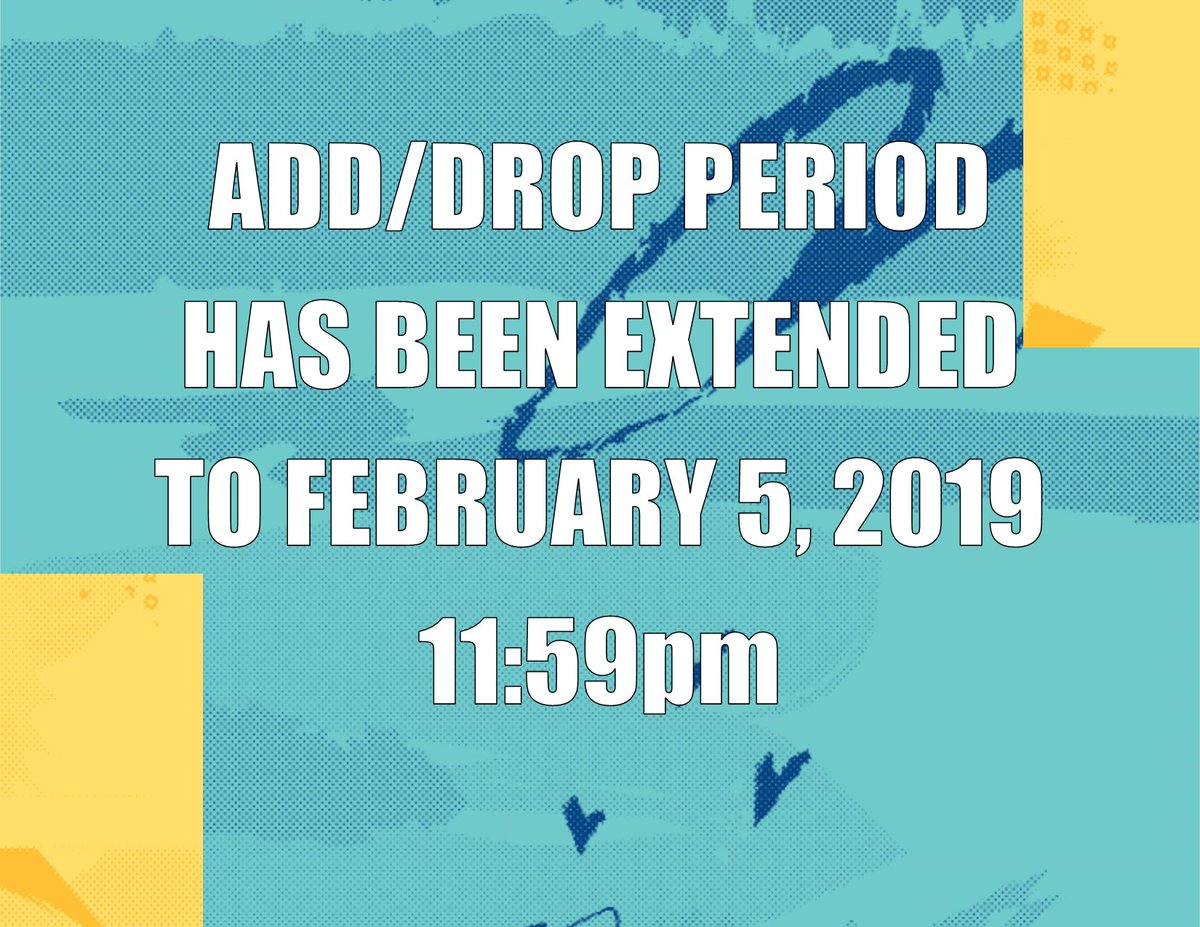 ADD/DROP PERIOD HAS BEEN EXTENDED TO FEBRUARY 5, 2019 11:59pm